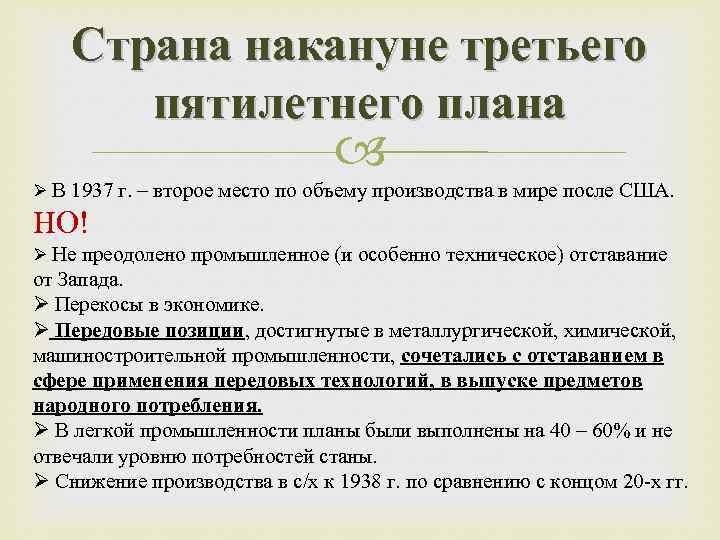 Страна накануне третьего пятилетнего плана

➢ В 1937 г. – второе место по объему производства в мире после США.

НО!

➢ Не преодолено промышленное (и особенно техническое) отставание от Запада.

➢ Перекосы в экономике.

➢ Передовые позиции, достигнутые в металлургической, химической, машиностроительной промышленности, сочетались с отставанием в сфере применения передовых технологий, в выпуске предметов народного потребления.

➢ В легкой промышленности планы были выполнены на 40 – 60% и не отвечали уровню потребностей станы.

➢ Снижение производства в с/х к 1938 г. по сравнению с концом 20-х гг.